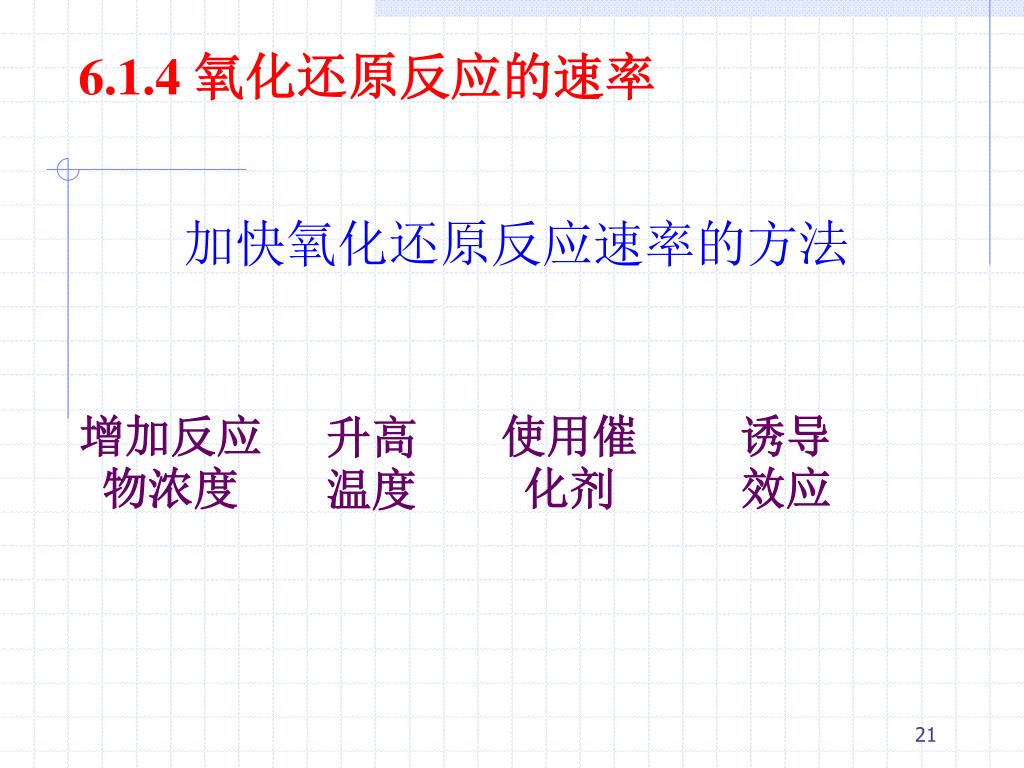 6.1.4 氧化还原反应的速率

加快氧化还原反应速率的方法

增加反应物浓度

升高温度

使用催化剂

诱导效应

21